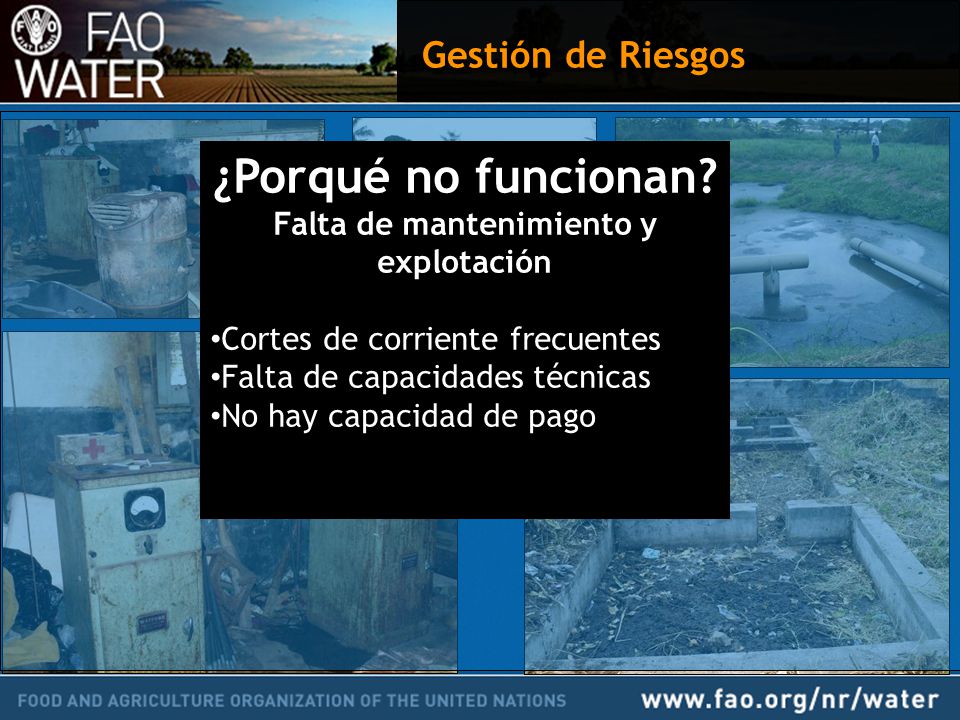 FAO WATER

Gestión de Riesgos

¿Porqué no funcionan?
Falta de mantenimiento y explotación

•Cortes de corriente frecuentes
•Falta de capacidades técnicas
•No hay capacidad de pago

FOOD AND AGRICULTURE ORGANIZATION OF THE UNITED NATIONS
www.fao.org/nr/water